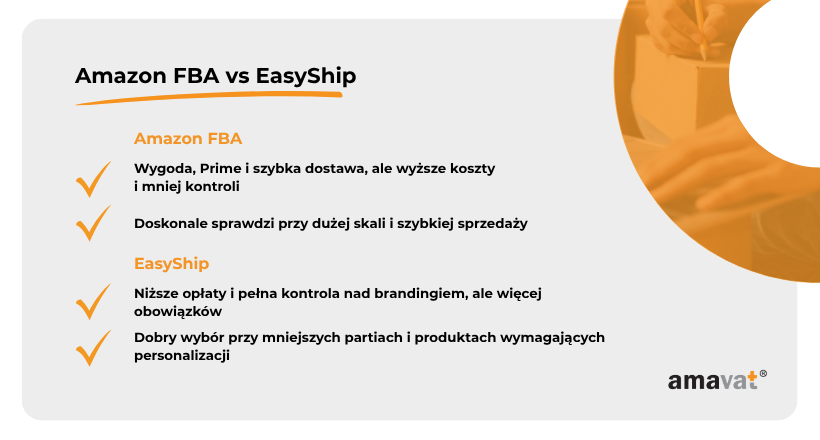 Amazon FBA vs EasyShip

Amazon FBA

Wygoda, Prime i szybka dostawa, ale wyższe koszty i mniej kontroli

Doskonale sprawdzi przy dużej skali i szybkiej sprzedaży

EasyShip

Niższe opłaty i pełna kontrola nad brandingiem, ale więcej obowiązków

Dobry wybór przy mniejszych partiach i produktach wymagających personalizacji

amavat®